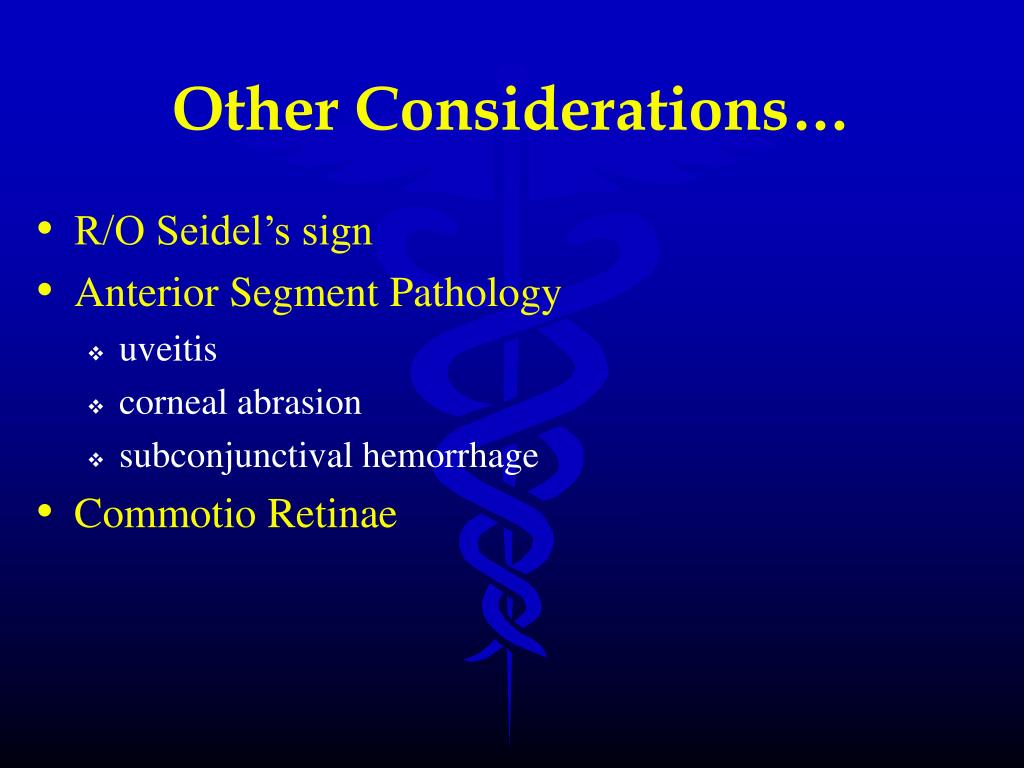 Other Considerations…

• R/O Seidel’s sign
• Anterior Segment Pathology
❖ uveitis
❖ corneal abrasion
❖ subconjunctival hemorrhage
• Commotio Retinae